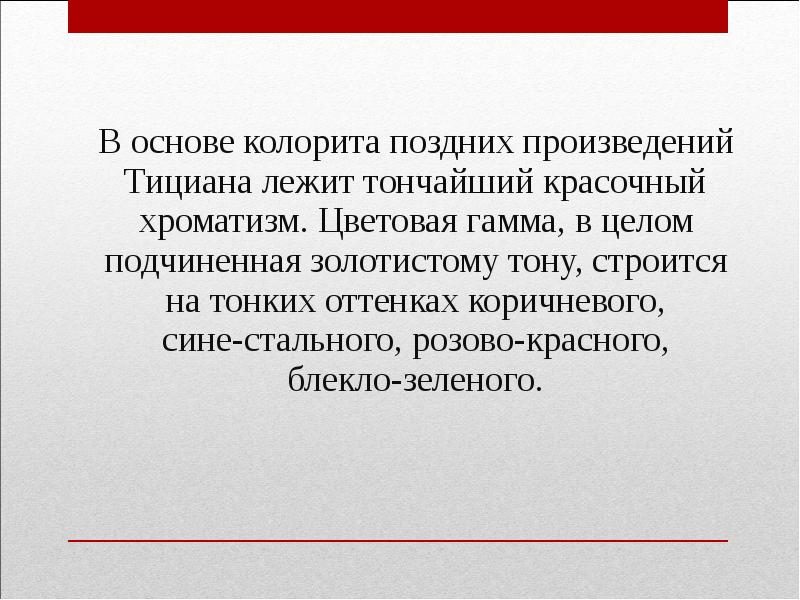 В основе колорита поздних произведений Тициана лежит тончайший красочный хроматизм. Цветовая гамма, в целом подчиненная золотистому тону, строится на тонких оттенках коричневого, сине-стального, розово-красного, блекло-зеленого.